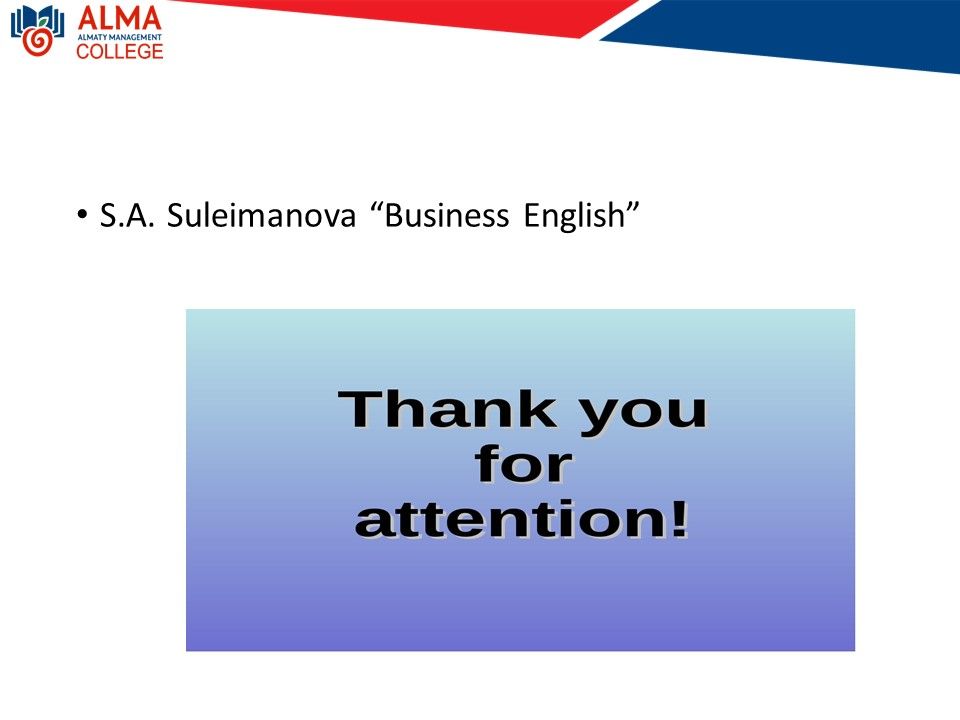 ALMA
ALMATY MANAGEMENT
COLLEGE

• S.A. Suleimanova “Business English”

Thank you
for
attention!